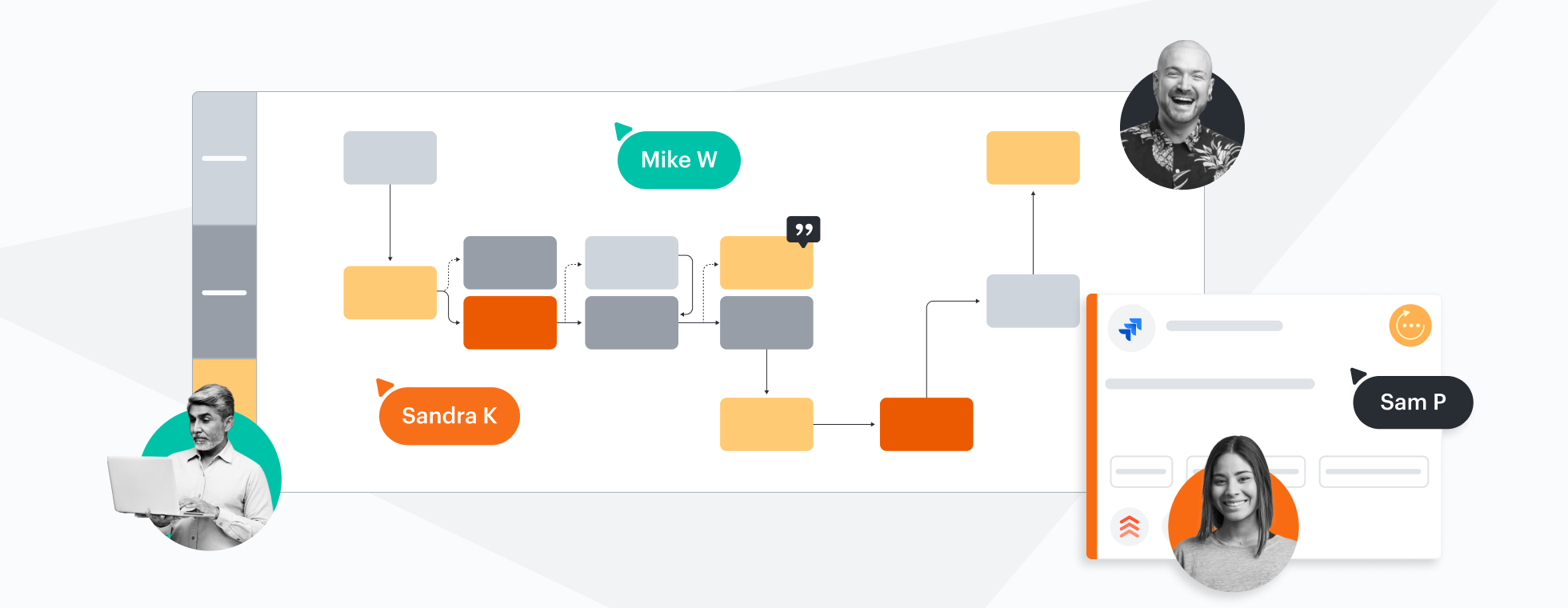 Mike W

Sandra K

Sam P